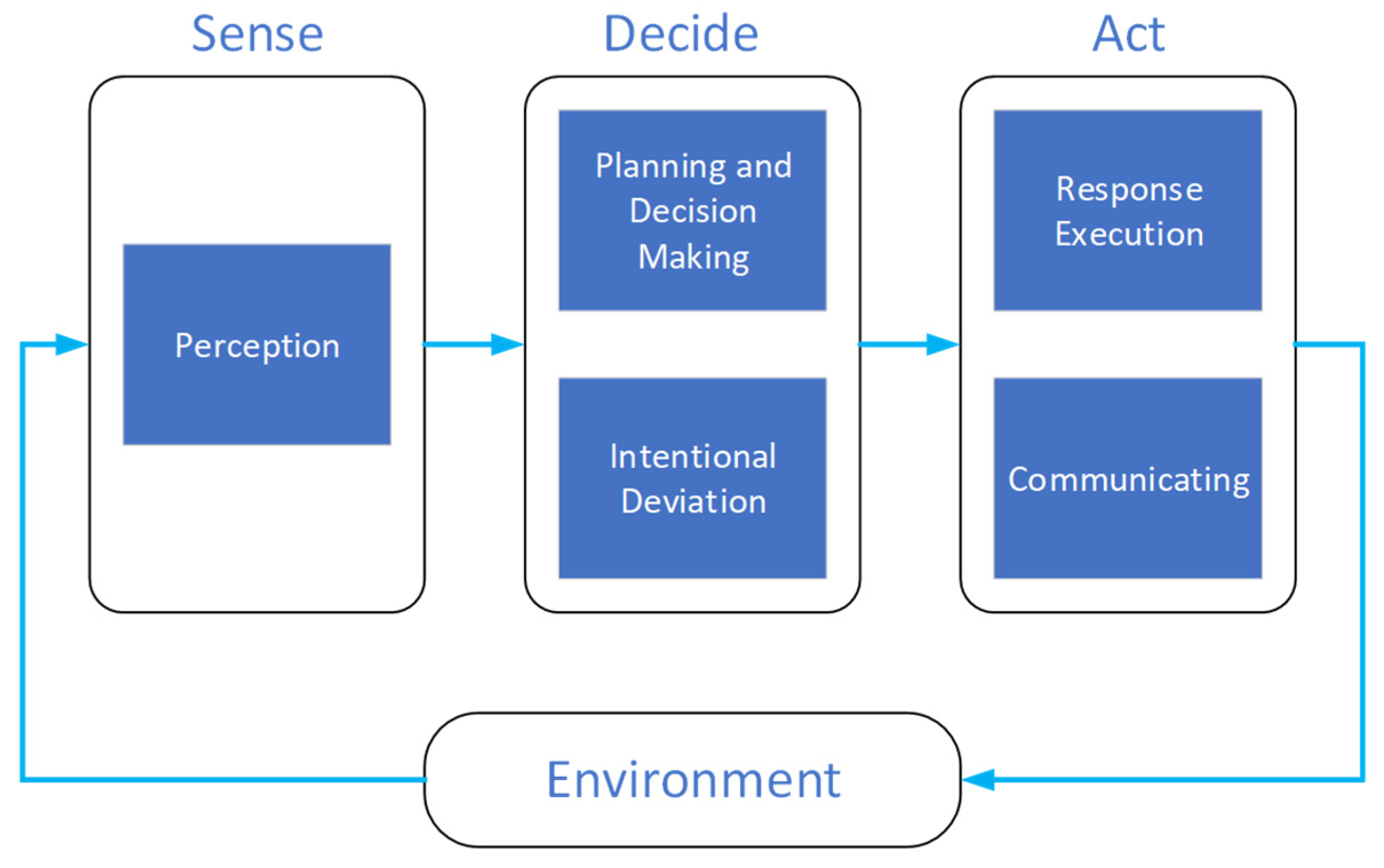 Sense

Perception

Decide

Planning and Decision Making

Intentional Deviation

Act

Response Execution

Communicating

Environment